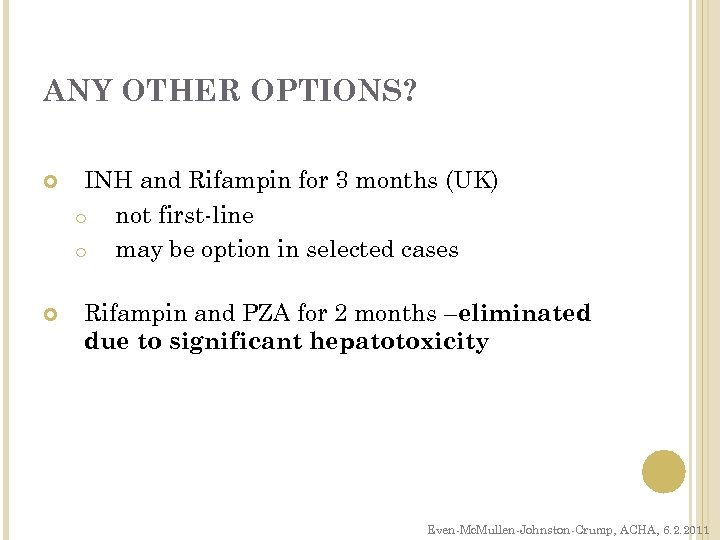 ANY OTHER OPTIONS?

INH and Rifampin for 3 months (UK)

not first-line

may be option in selected cases

Rifampin and PZA for 2 months –eliminated due to significant hepatotoxicity

Even-McMullen-Johnston-Crump, ACHA, 6.2.2011